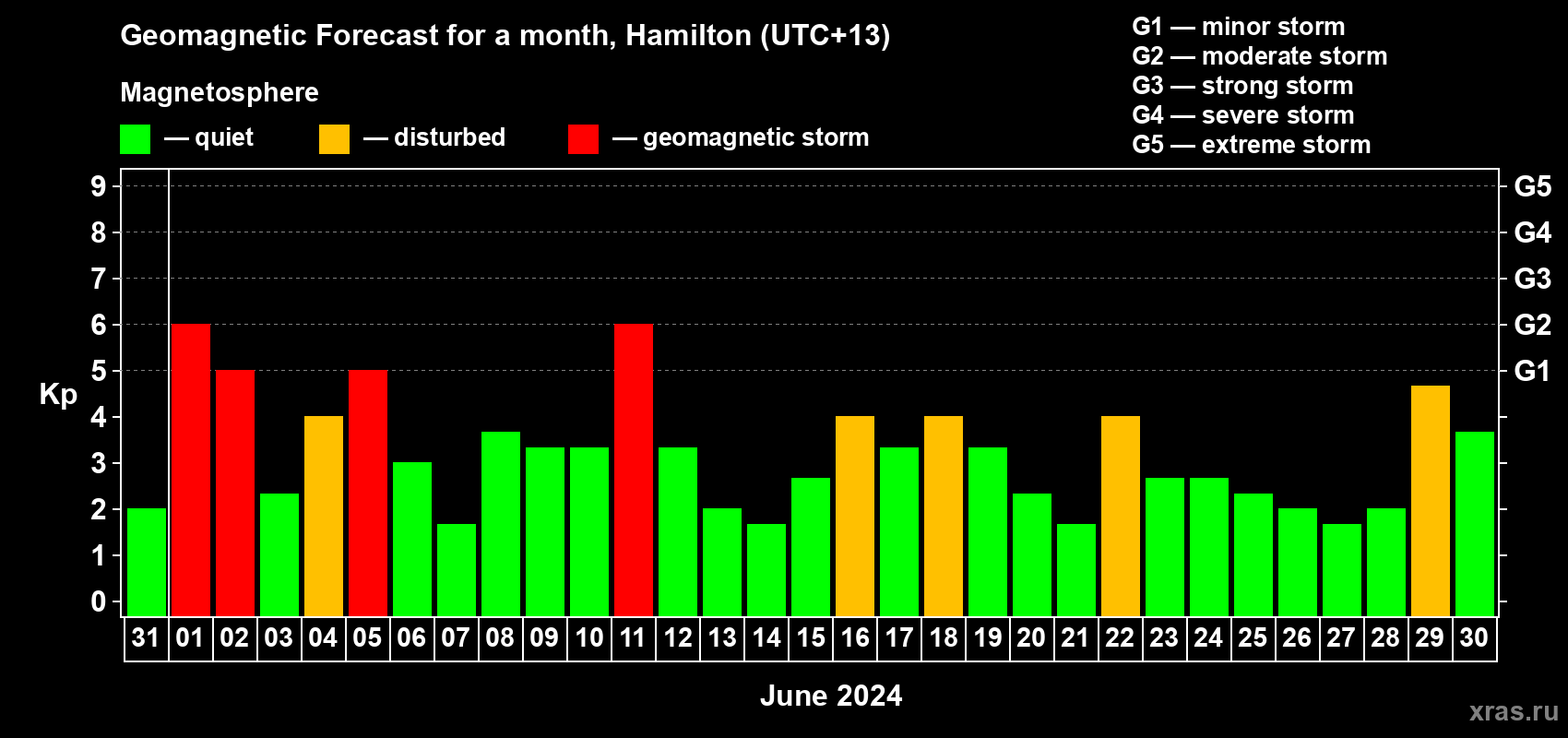 Geomagnetic Forecast for a month, Hamilton (UTC+13)

Magnetosphere

— quiet — disturbed — geomagnetic storm

G1 — minor storm
G2 — moderate storm
G3 — strong storm
G4 — severe storm
G5 — extreme storm

Kp

9
8
7
6
5
4
3
2
1
0

G5
G4
G3
G2
G1

31 01 02 03 04 05 06 07 08 09 10 11 12 13 14 15 16 17 18 19 20 21 22 23 24 25 26 27 28 29 30

June 2024

xras.ru